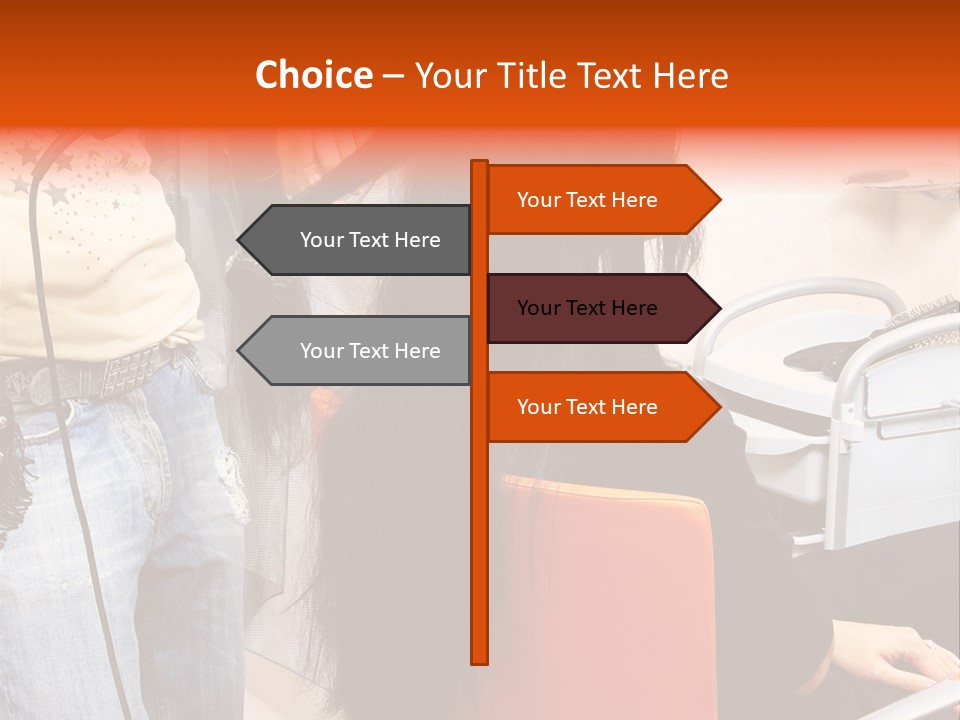 Choice – Your Title Text Here

Your Text Here

Your Text Here

Your Text Here

Your Text Here

Your Text Here